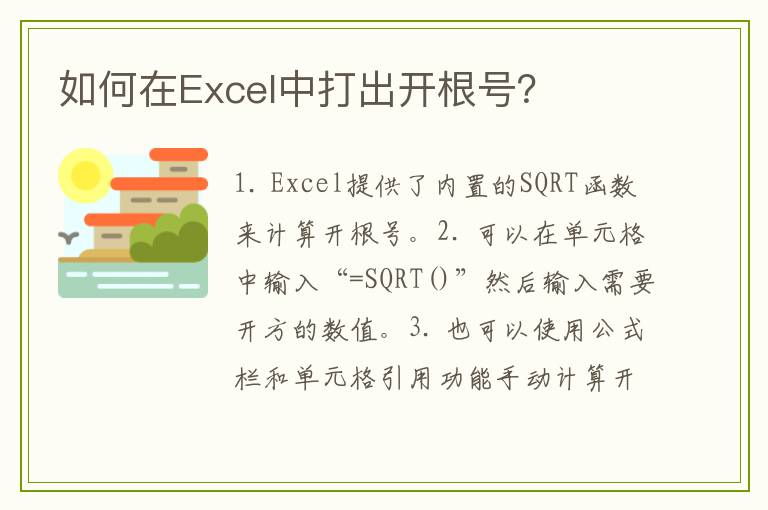 如何在Excel中打出开根号?

1. Excel提供了内置的SQRT函数来计算开根号。2. 可以在单元格中输入“=SQRT()”然后输入需要开方的数值。3. 也可以使用公式栏和单元格引用功能手动计算开